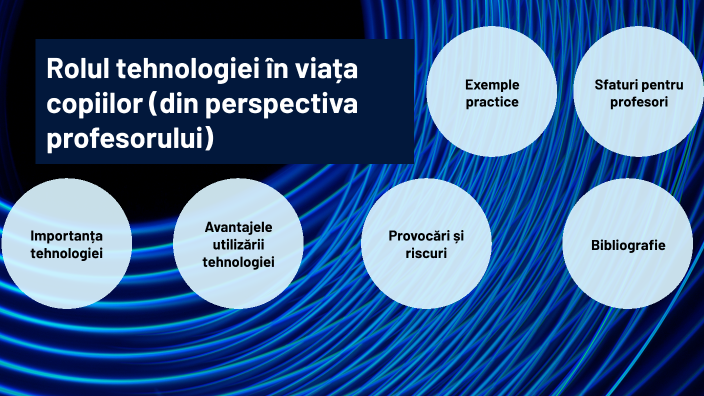 Rolul tehnologiei în viața copiilor (din perspectiva profesorului)

Exemple practice

Sfaturi pentru profesori

Importanța tehnologiei

Avantajele utilizării tehnologiei

Provocări și riscuri

Bibliografie